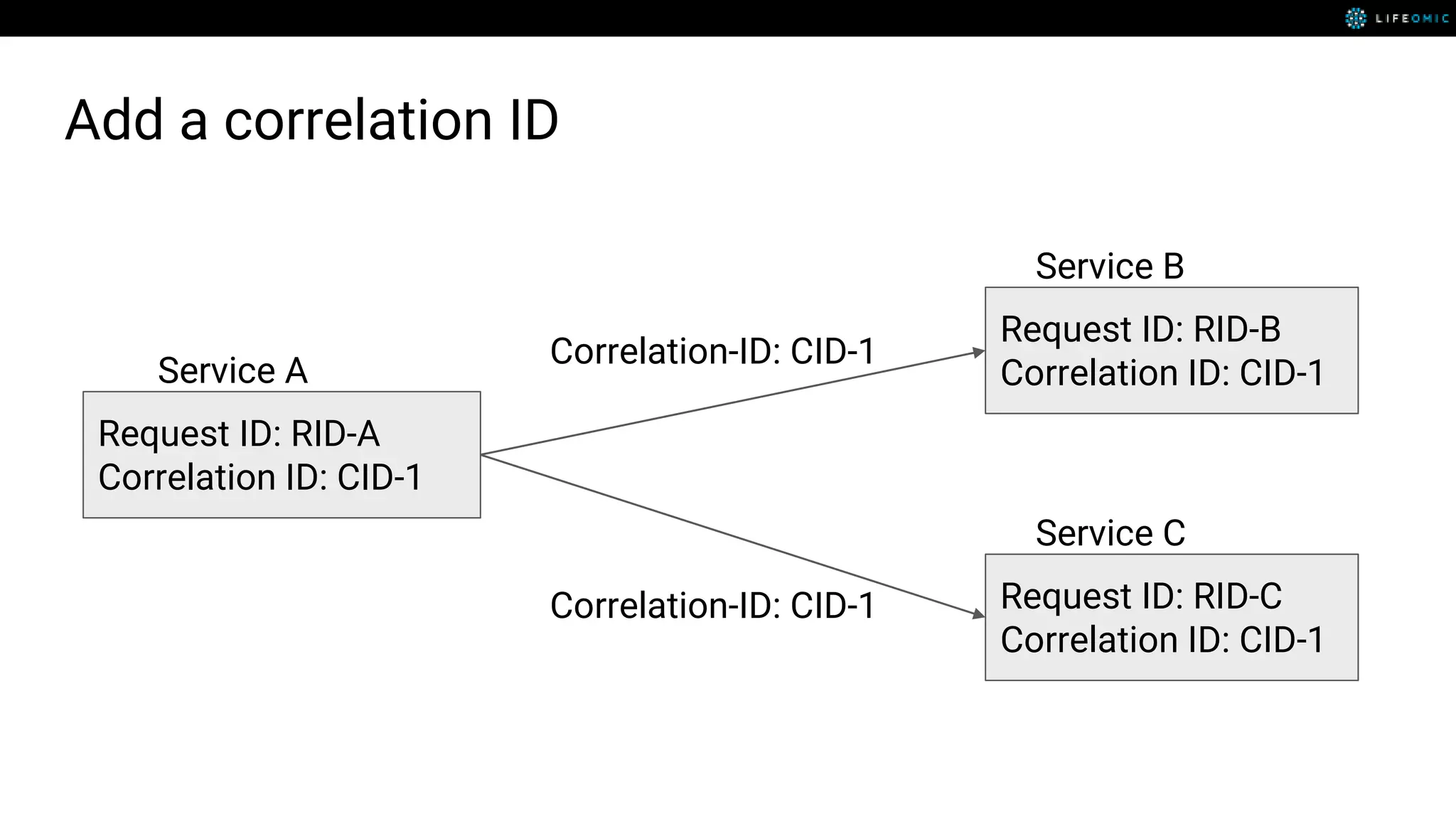 LIFEOMIC

Add a correlation ID

Service A

Request ID: RID-A
Correlation ID: CID-1

Correlation-ID: CID-1

Service B

Request ID: RID-B
Correlation ID: CID-1

Correlation-ID: CID-1

Service C

Request ID: RID-C
Correlation ID: CID-1